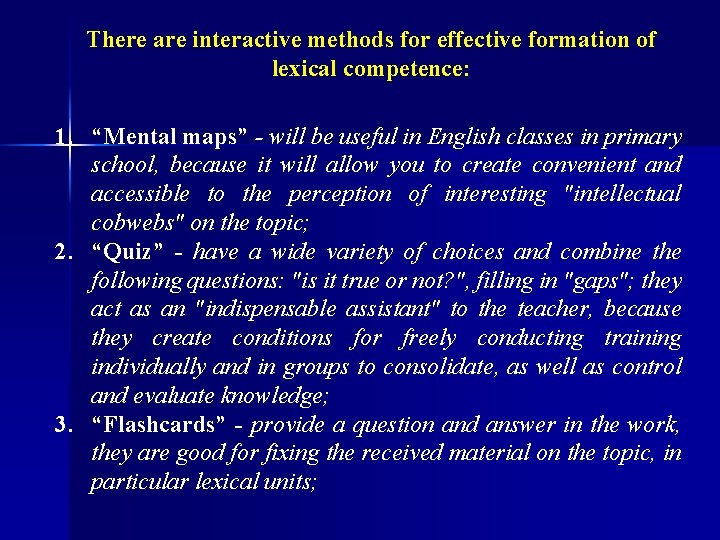 There are interactive methods for effective formation of lexical competence:

1. “Mental maps” - will be useful in English classes in primary school, because it will allow you to create convenient and accessible to the perception of interesting "intellectual cobwebs" on the topic;
2. “Quiz” - have a wide variety of choices and combine the following questions: "is it true or not?", filling in "gaps"; they act as an "indispensable assistant" to the teacher, because they create conditions for freely conducting training individually and in groups to consolidate, as well as control and evaluate knowledge;
3. “Flashcards” - provide a question and answer in the work, they are good for fixing the received material on the topic, in particular lexical units;